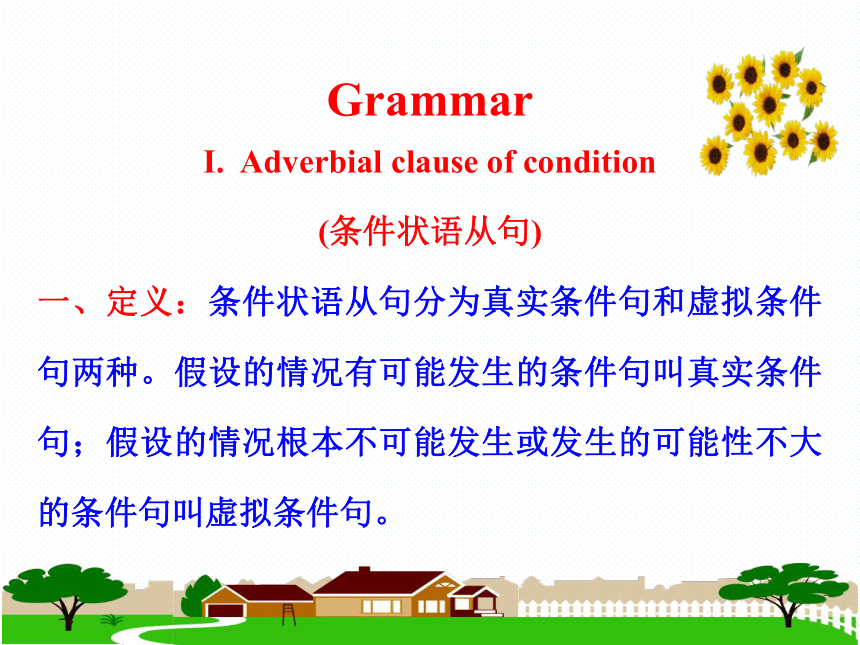 Grammar

I. Adverbial clause of condition

(条件状语从句)

一、定义：条件状语从句分为真实条件句和虚拟条件句两种。假设的情况有可能发生的条件句叫真实条件句；假设的情况根本不可能发生或发生的可能性不大的条件句叫虚拟条件句。